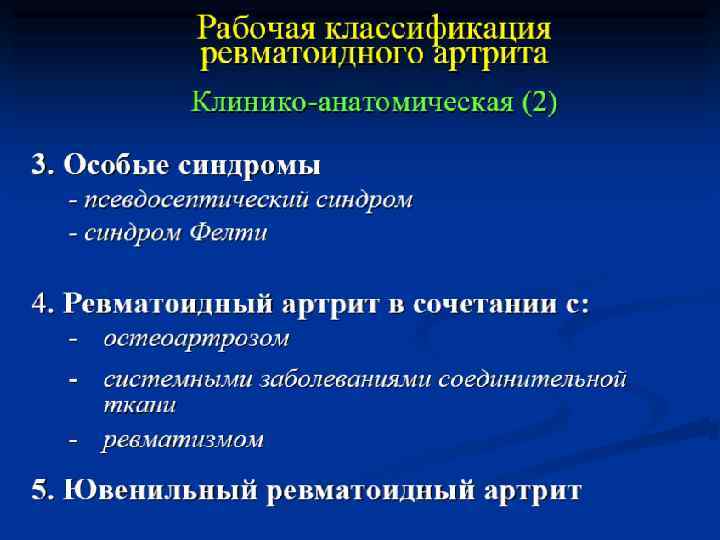 Рабочая классификация ревматоидного артрита

Клинико-анатомическая (2)

3. Особые синдромы
- псевдосептический синдром
- синдром Фелти

4. Ревматоидный артрит в сочетании с:
- остеоартрозом
- системными заболеваниями соединительной ткани
- ревматизмом

5. Ювенильный ревматоидный артрит